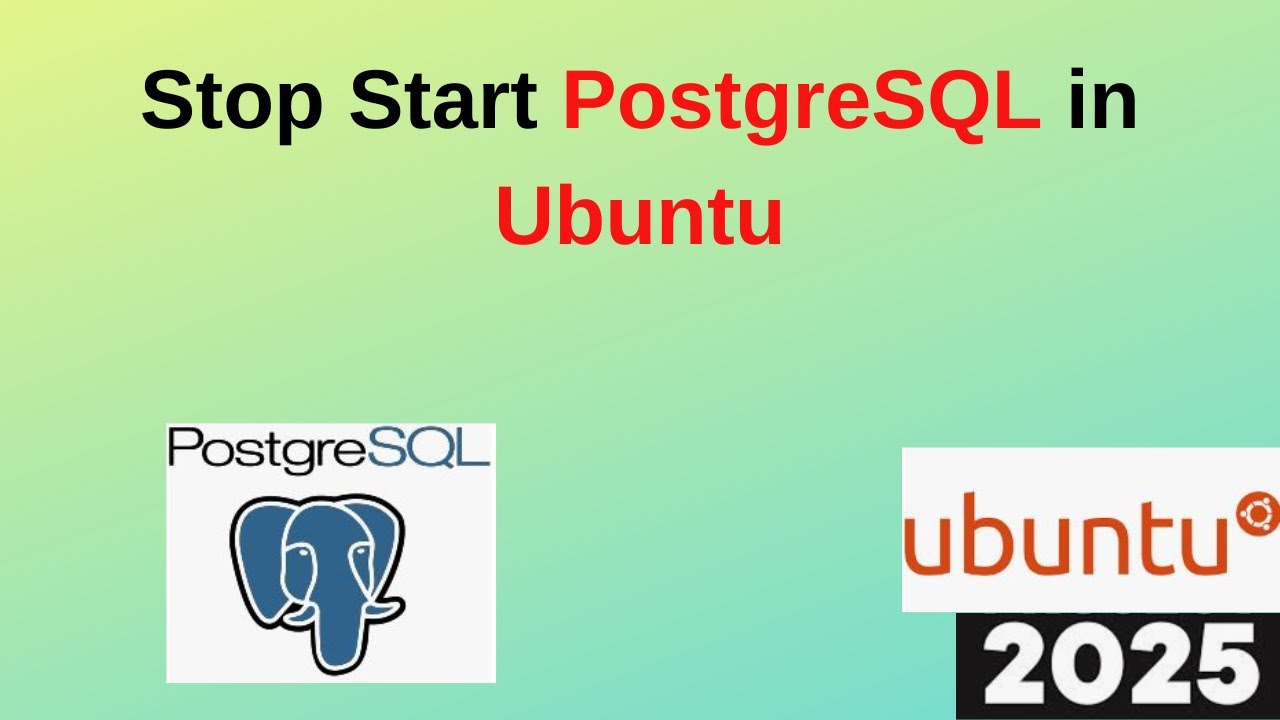 Stop Start PostgreSQL in Ubuntu

PostgreSQL

ubuntu

2025